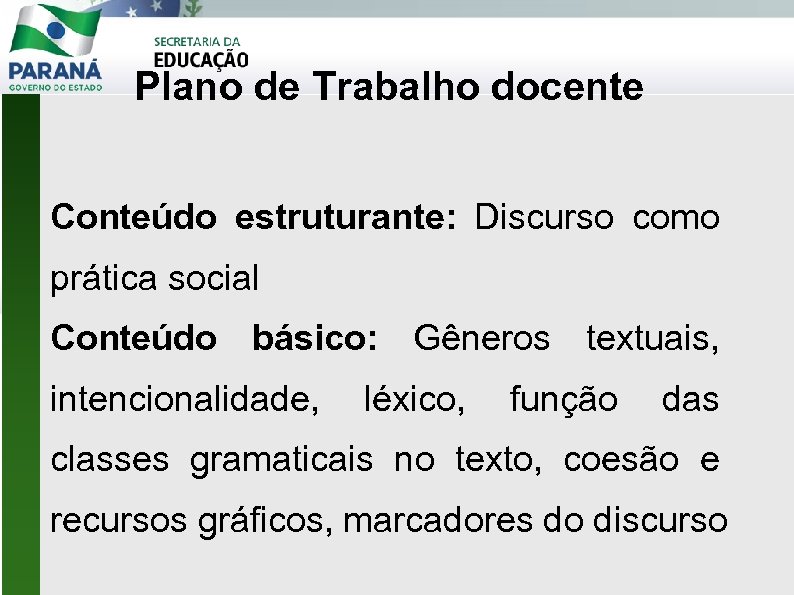 PARANÁ
GOVERNO DO ESTADO

SECRETARIA DA
EDUCAÇÃO

Plano de Trabalho docente

Conteúdo estruturante: Discurso como prática social
Conteúdo básico: Gêneros textuais, intencionalidade, léxico, função das classes gramaticais no texto, coesão e recursos gráficos, marcadores do discurso